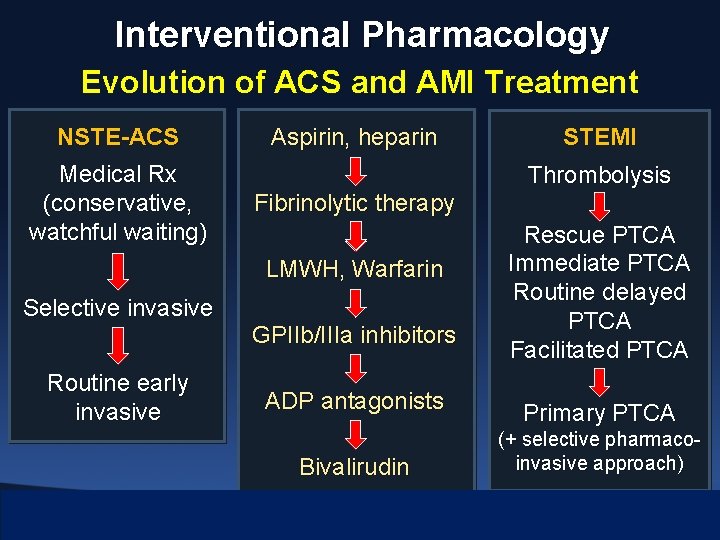 Interventional Pharmacology
Evolution of ACS and AMI Treatment

NSTE-ACS
Medical Rx (conservative, watchful waiting)
Selective invasive
Routine early invasive

Aspirin, heparin
Fibrinolytic therapy
LMWH, Warfarin
GPIIb/IIIa inhibitors
ADP antagonists
Bivalirudin

STEMI
Thrombolysis
Rescue PTCA
Immediate PTCA
Routine delayed PTCA
Facilitated PTCA
Primary PTCA
(+ selective pharmaco-invasive approach)